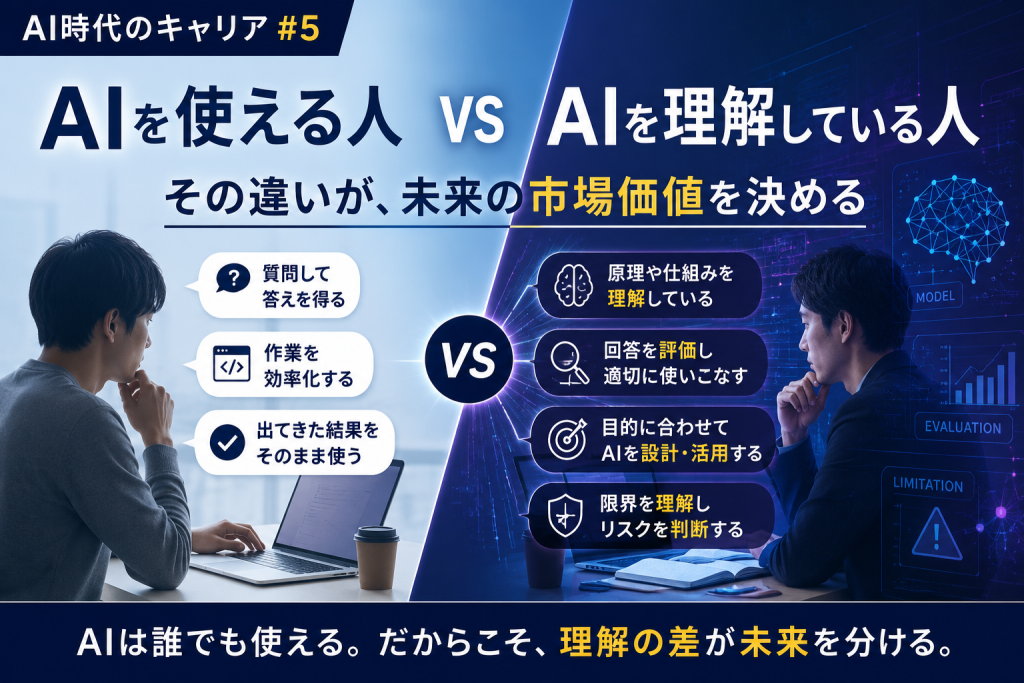 AI時代のキャリア #5

AIを使える人 VS AIを理解している人

その違いが、未来の市場価値を決める

質問して答えを得る

作業を効率化する

出てきた結果をそのまま使う

VS

原理や仕組みを理解している

回答を評価し適切に使いこなす

目的に合わせてAIを設計・活用する

限界を理解しリスクを判断する

MODEL

EVALUATION

LIMITATION

AIは誰でも使える。だからこそ、理解の差が未来を分ける。